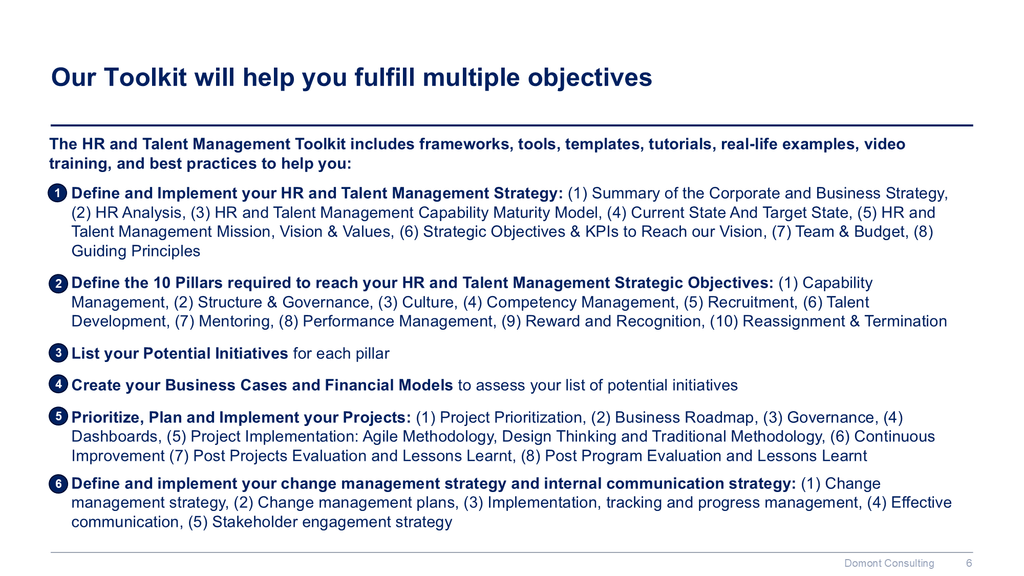 Our Toolkit will help you fulfill multiple objectives

The HR and Talent Management Toolkit includes frameworks, tools, templates, tutorials, real-life examples, video training, and best practices to help you:

1 Define and Implement your HR and Talent Management Strategy: (1) Summary of the Corporate and Business Strategy, (2) HR Analysis, (3) HR and Talent Management Capability Maturity Model, (4) Current State And Target State, (5) HR and Talent Management Mission, Vision & Values, (6) Strategic Objectives & KPIs to Reach our Vision, (7) Team & Budget, (8) Guiding Principles

2 Define the 10 Pillars required to reach your HR and Talent Management Strategic Objectives: (1) Capability Management, (2) Structure & Governance, (3) Culture, (4) Competency Management, (5) Recruitment, (6) Talent Development, (7) Mentoring, (8) Performance Management, (9) Reward and Recognition, (10) Reassignment & Termination

3 List your Potential Initiatives for each pillar

4 Create your Business Cases and Financial Models to assess your list of potential initiatives

5 Prioritize, Plan and Implement your Projects: (1) Project Prioritization, (2) Business Roadmap, (3) Governance, (4) Dashboards, (5) Project Implementation: Agile Methodology, Design Thinking and Traditional Methodology, (6) Continuous Improvement (7) Post Projects Evaluation and Lessons Learnt, (8) Post Program Evaluation and Lessons Learnt

6 Define and implement your change management strategy and internal communication strategy: (1) Change management strategy, (2) Change management plans, (3) Implementation, tracking and progress management, (4) Effective communication, (5) Stakeholder engagement strategy

Domont Consulting 6